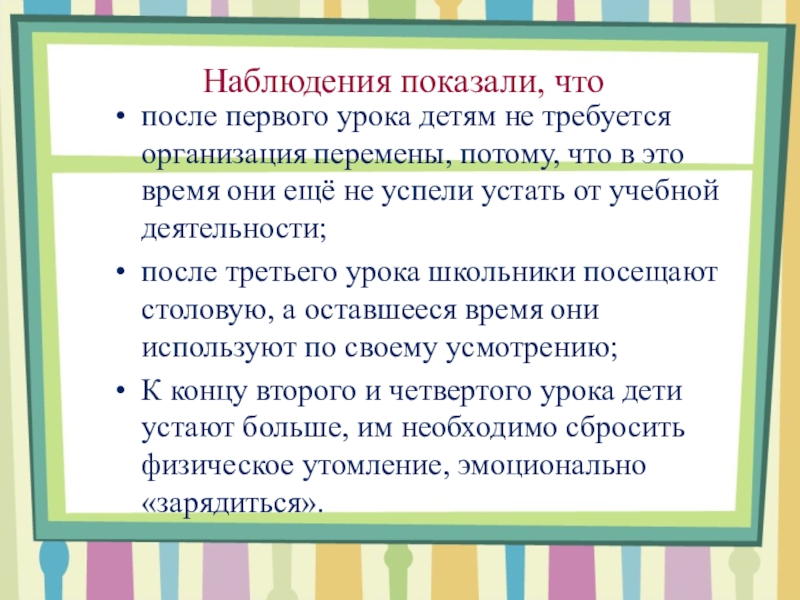 Наблюдения показали, что

• после первого урока детям не требуется организация перемены, потому, что в это время они ещё не успели устать от учебной деятельности;

• после третьего урока школьники посещают столовую, а оставшееся время они используют по своему усмотрению;

• К концу второго и четвертого урока дети устают больше, им необходимо сбросить физическое утомление, эмоционально «зарядиться».